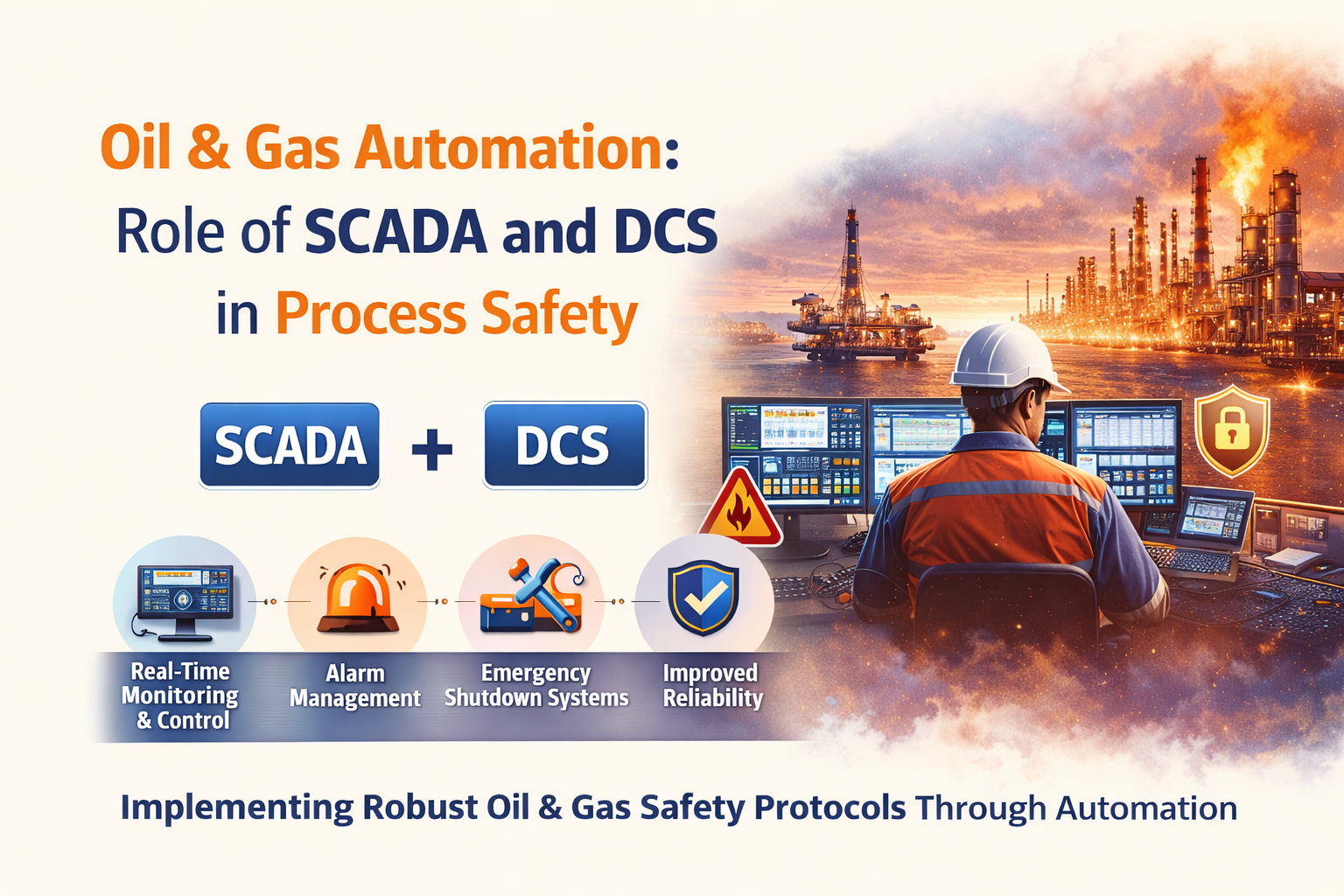 Oil & Gas Automation:
Role of SCADA and DCS
in Process Safety

SCADA + DCS

Real-Time Monitoring & Control

Alarm Management

Emergency Shutdown Systems

Improved Reliability

Implementing Robust Oil & Gas Safety Protocols Through Automation